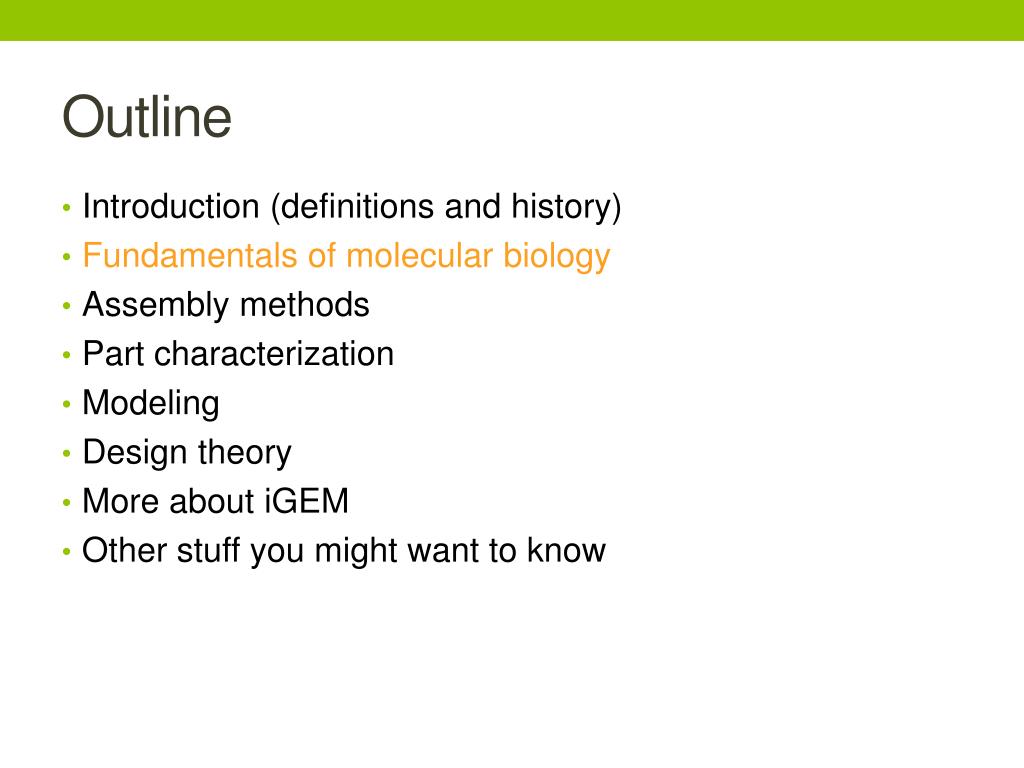 Outline

• Introduction (definitions and history)
• Fundamentals of molecular biology
• Assembly methods
• Part characterization
• Modeling
• Design theory
• More about iGEM
• Other stuff you might want to know